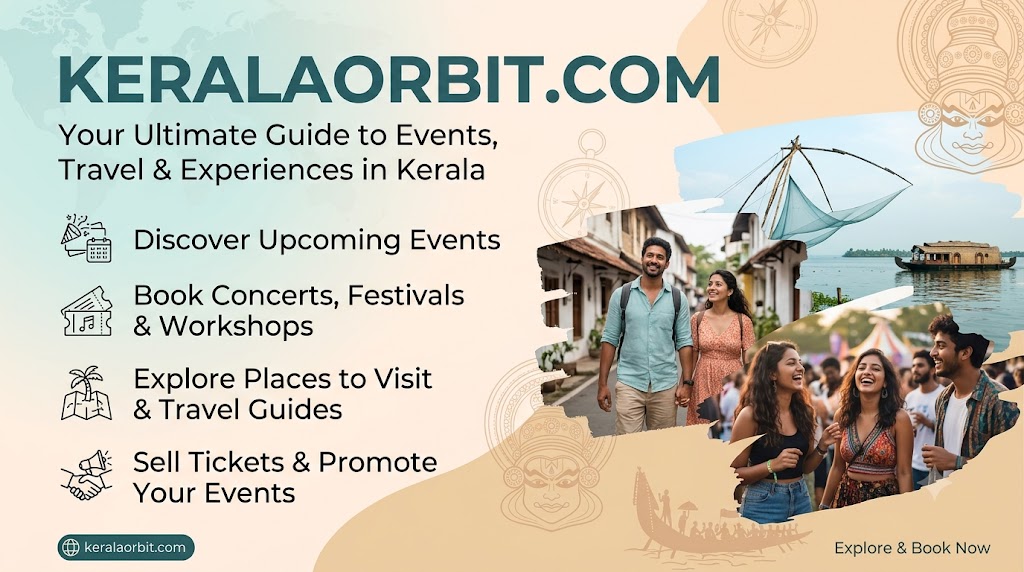 KERALAORBIT.COM

Your Ultimate Guide to Events, Travel & Experiences in Kerala

Discover Upcoming Events

Book Concerts, Festivals & Workshops

Explore Places to Visit & Travel Guides

Sell Tickets & Promote Your Events

keralaorbit.com

Explore & Book Now